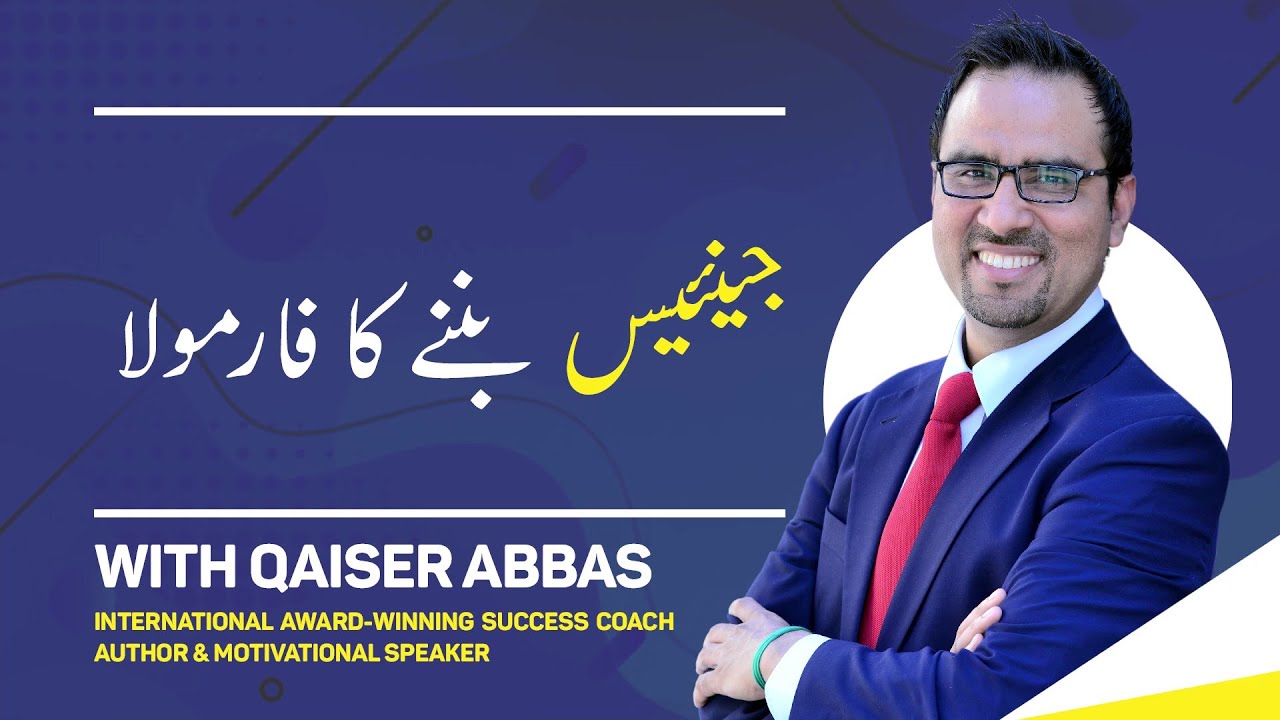 جینئیس بننے کا فارمولا

WITH QAISER ABBAS
INTERNATIONAL AWARD-WINNING SUCCESS COACH
AUTHOR & MOTIVATIONAL SPEAKER